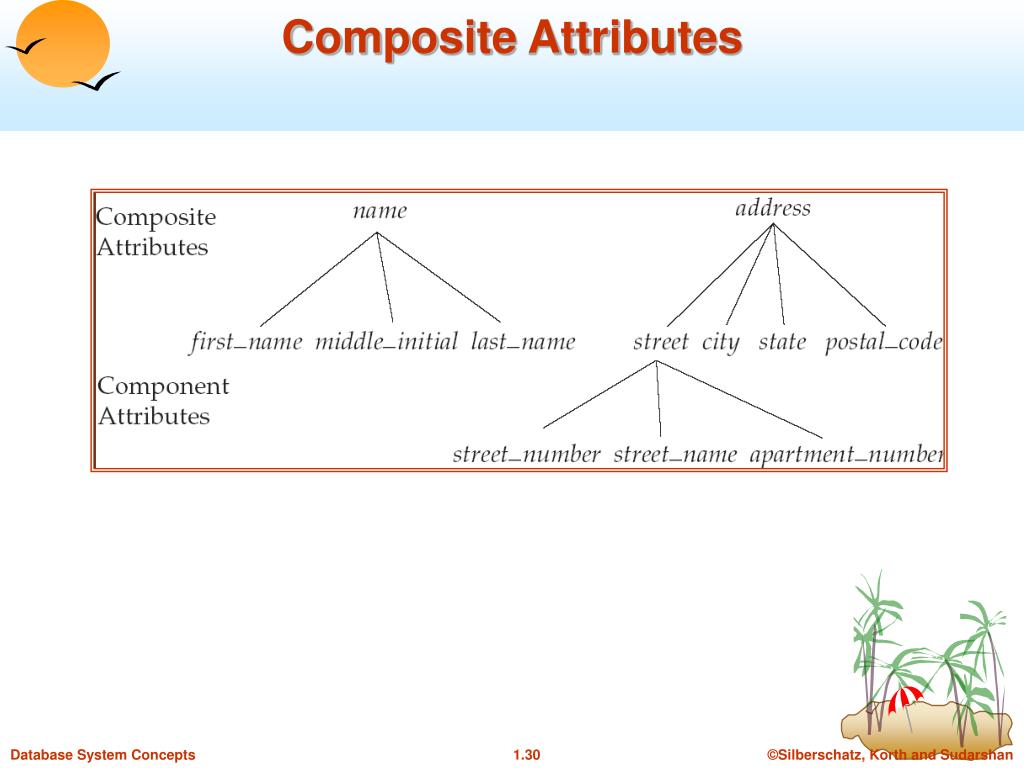 Composite Attributes

Composite Attributes

name

address

first_name middle_initial last_name

street city state postal_code

Component Attributes

street_number street_name apartment_number

Database System Concepts

1.30

©Silberschatz, Korth and Sudarshan